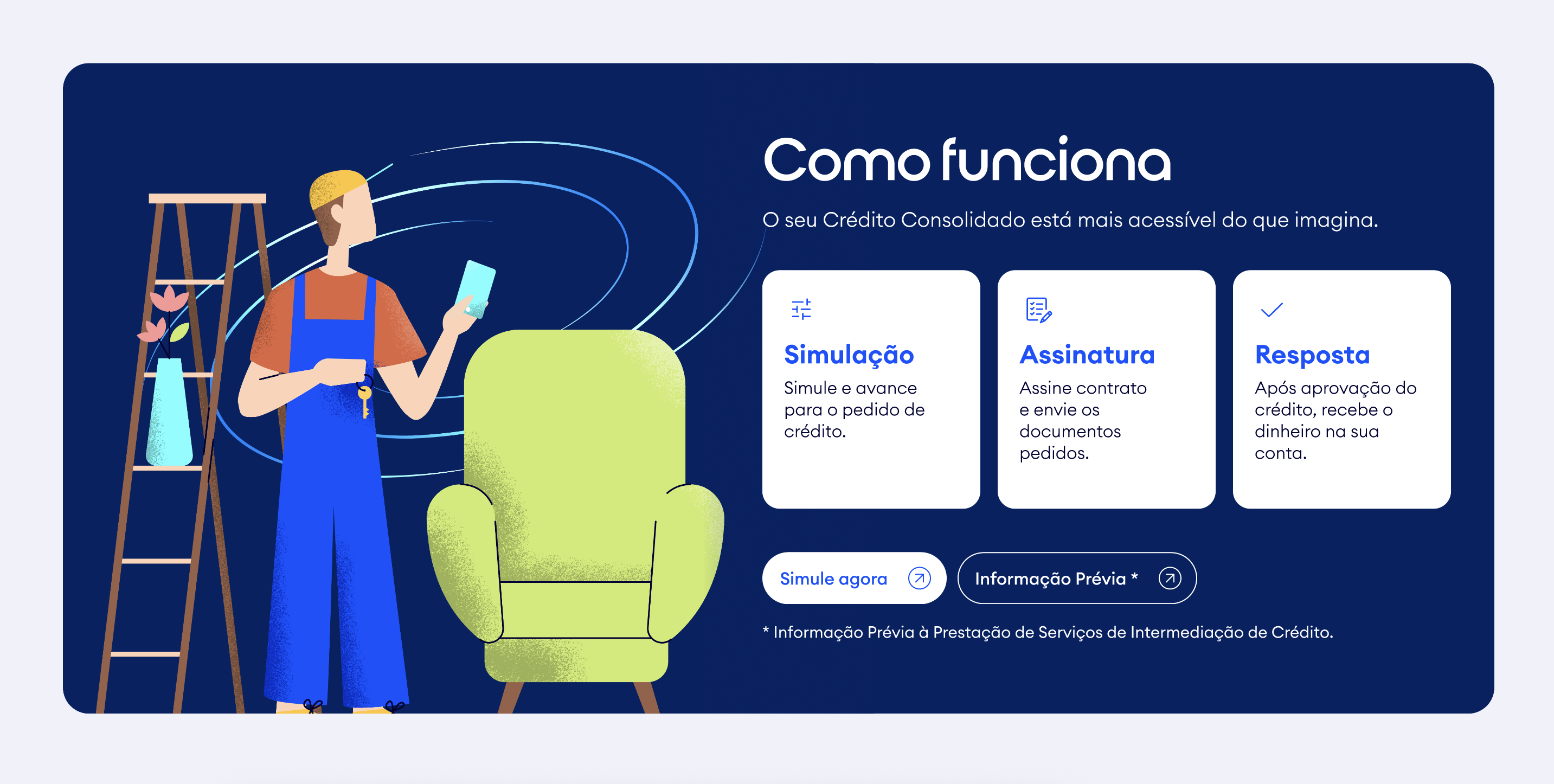 Como funciona

O seu Crédito Consolidado está mais acessível do que imagina.

Simulação
Simule e avance para o pedido de crédito.

Assinatura
Assine contrato e envie os documentos pedidos.

Resposta
Após aprovação do crédito, recebe o dinheiro na sua conta.

Simule agora

Informação Prévia *

* Informação Prévia à Prestação de Serviços de Intermediação de Crédito.